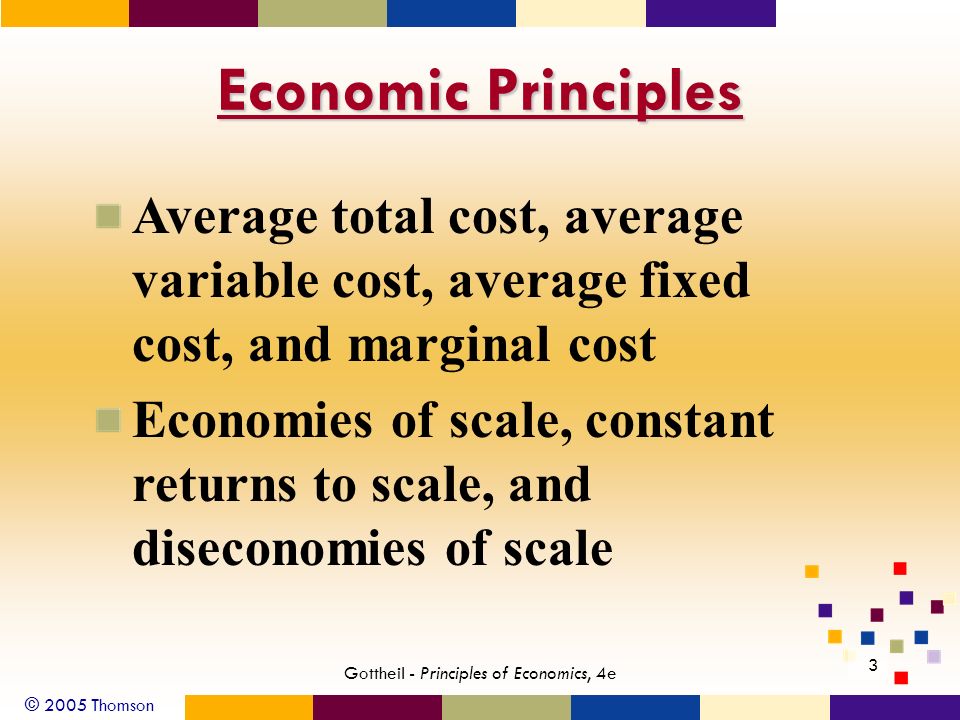 Economic Principles

Average total cost, average variable cost, average fixed cost, and marginal cost

Economies of scale, constant returns to scale, and diseconomies of scale

Gottheil - Principles of Economics, 4e

3

© 2005 Thomson